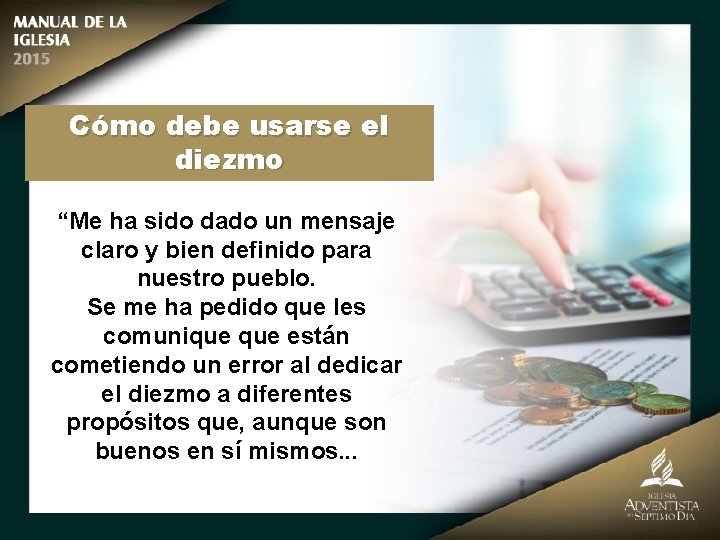 MANUAL DE LA IGLESIA 2015

Cómo debe usarse el diezmo

“Me ha sido dado un mensaje claro y bien definido para nuestro pueblo.
Se me ha pedido que les comunique que están cometiendo un error al dedicar el diezmo a diferentes propósitos que, aunque son buenos en sí mismos...

IGLESIA ADVENTISTA DEL SÉPTIMO DÍA